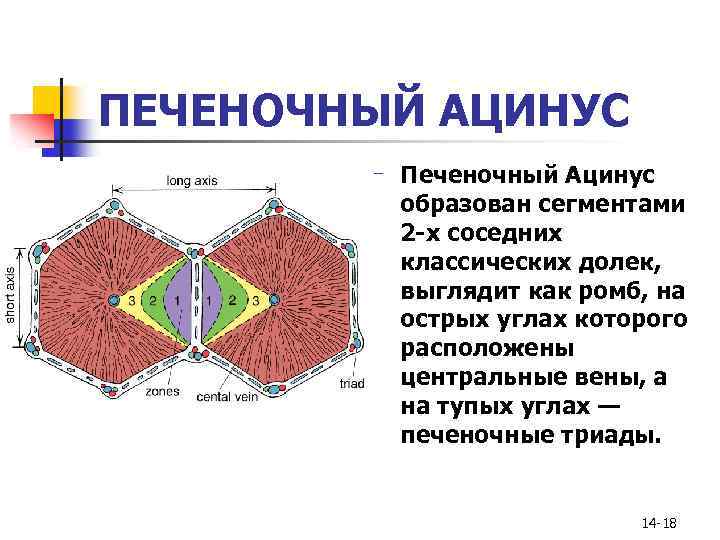 ПЕЧЕНОЧНЫЙ АЦИНУС

long axis

short axis

3 2 1 1 2 3

zones

cental vein

triad

– Печеночный Ацинус образован сегментами 2-х соседних классических долек, выглядит как ромб, на острых углах которого расположены центральные вены, а на тупых углах — печеночные триады.

14-18